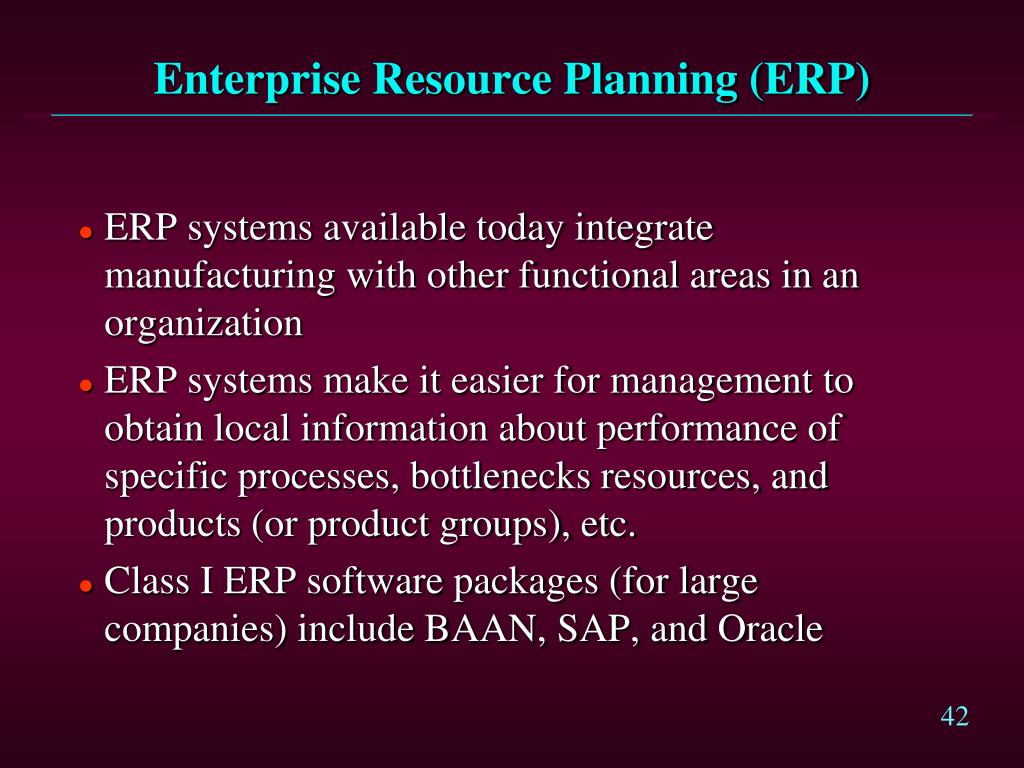 Enterprise Resource Planning (ERP)

- ERP systems available today integrate manufacturing with other functional areas in an organization
- ERP systems make it easier for management to obtain local information about performance of specific processes, bottlenecks resources, and products (or product groups), etc.
- Class I ERP software packages (for large companies) include BAAN, SAP, and Oracle

42